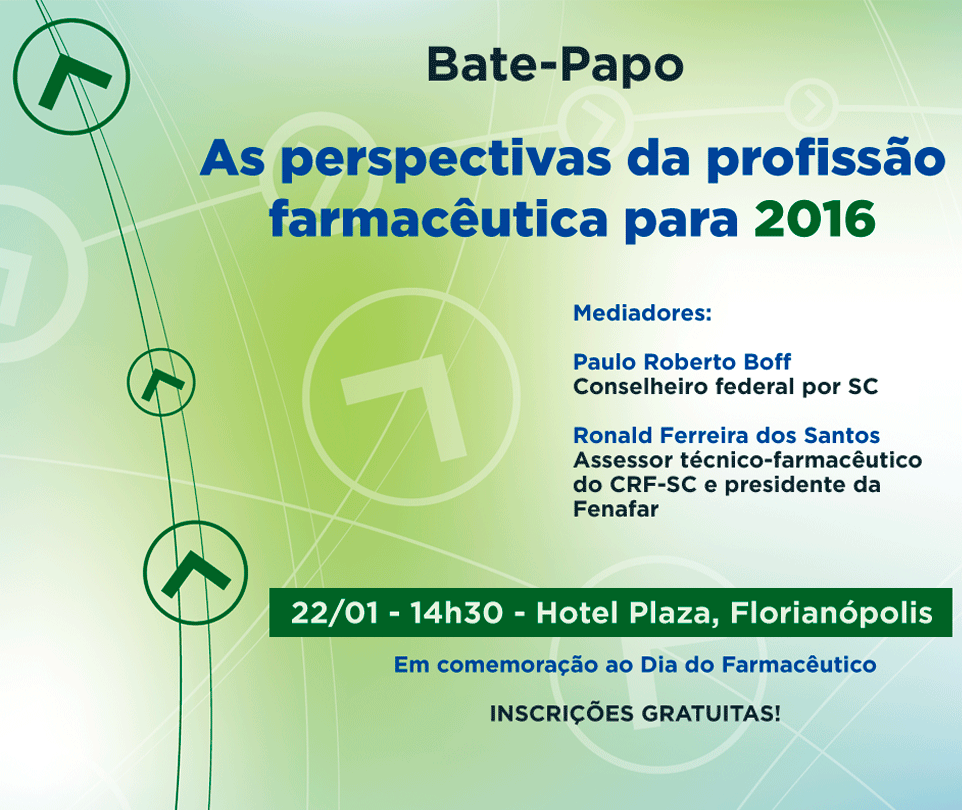 Bate-Papo

As perspectivas da profissão farmacêutica para 2016

Mediadores:

Paulo Roberto Boff
Conselheiro federal por SC

Ronald Ferreira dos Santos
Assessor técnico-farmacêutico do CRF-SC e presidente da Fenafar

22/01 - 14h30 - Hotel Plaza, Florianópolis

Em comemoração ao Dia do Farmacêutico

INSCRIÇÕES GRATUITAS!